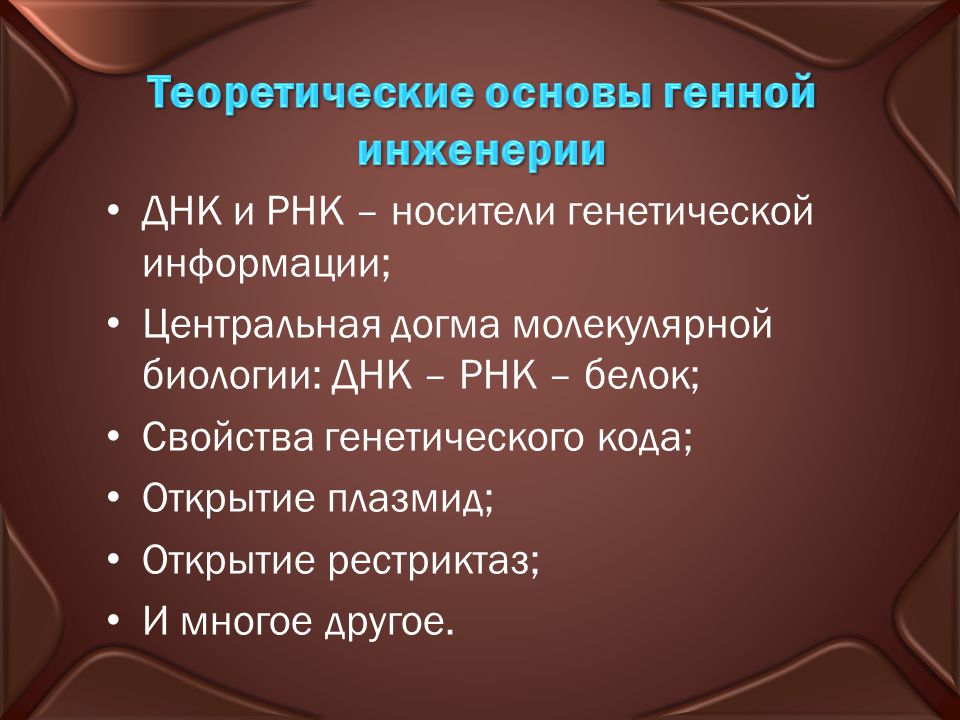 Теоретические основы генной инженерии

• ДНК и РНК – носители генетической информации;
• Центральная догма молекулярной биологии: ДНК – РНК – белок;
• Свойства генетического кода;
• Открытие плазмид;
• Открытие рестриктаз;
• И многое другое.